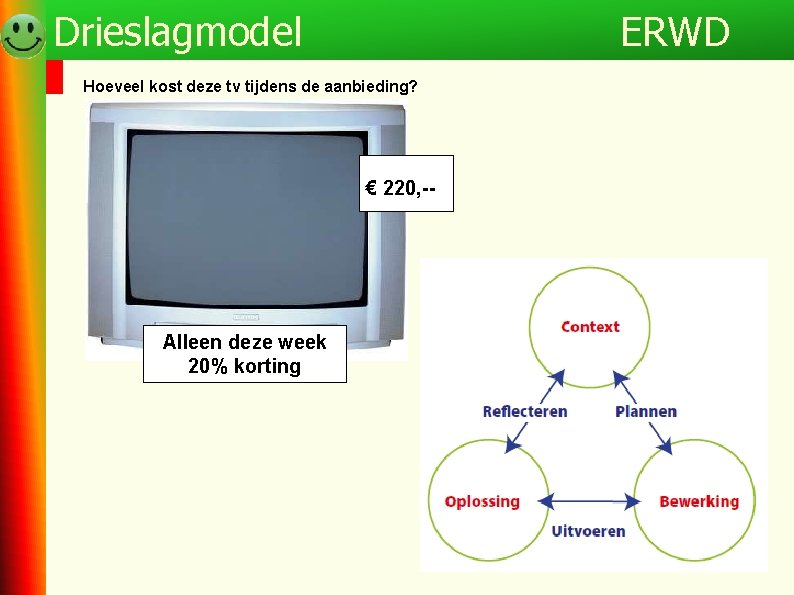 Drieslagmodel

ERWD

Hoeveel kost deze tv tijdens de aanbieding?

€ 220,--

Alleen deze week
20% korting

Context

Reflecteren

Plannen

Oplossing

Bewerking

Uitvoeren